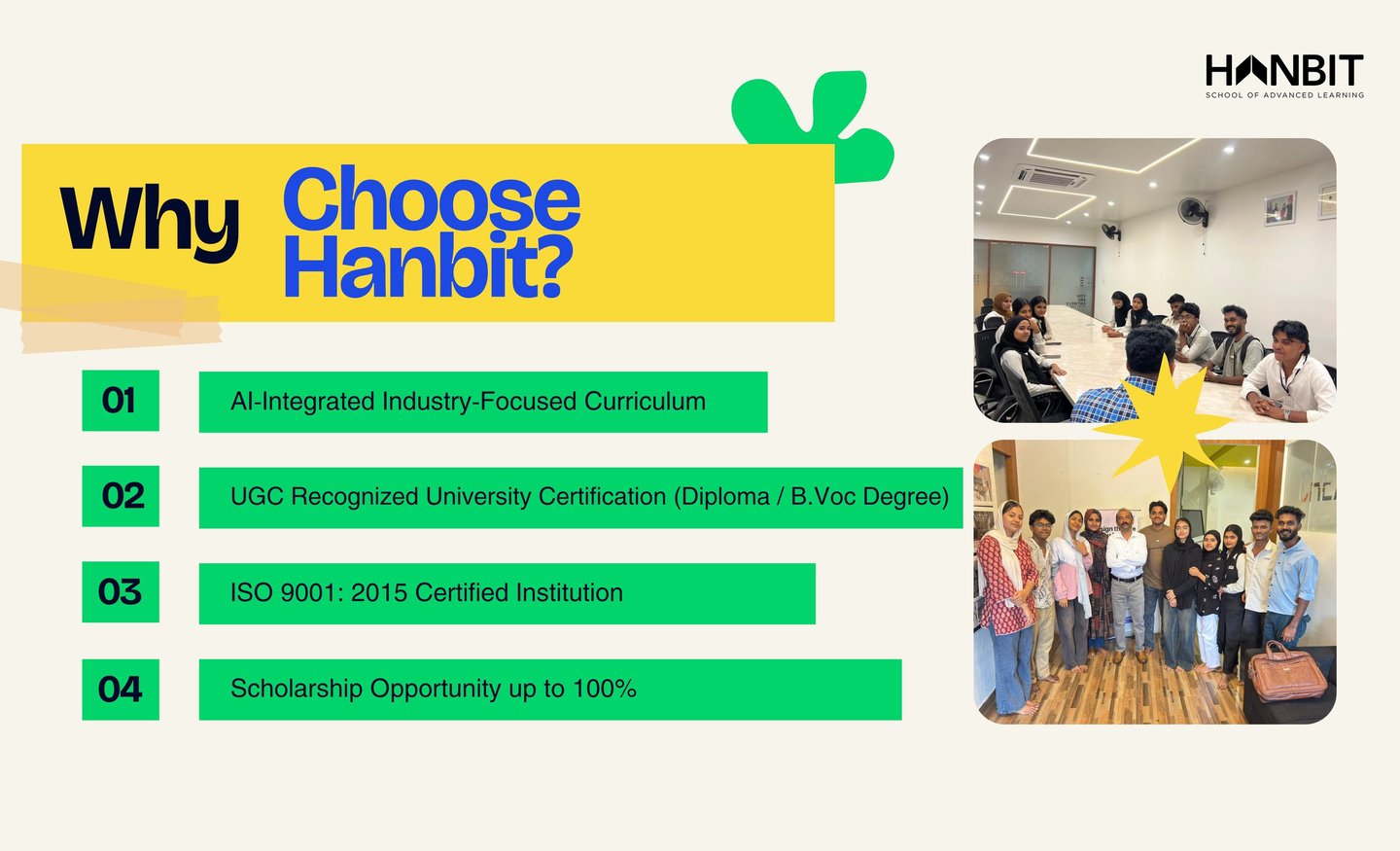 HANBIT
SCHOOL OF ADVANCED LEARNING

Why Choose Hanbit?

01 AI-Integrated Industry-Focused Curriculum

02 UGC Recognized University Certification (Diploma / B.Voc Degree)

03 ISO 9001: 2015 Certified Institution

04 Scholarship Opportunity up to 100%